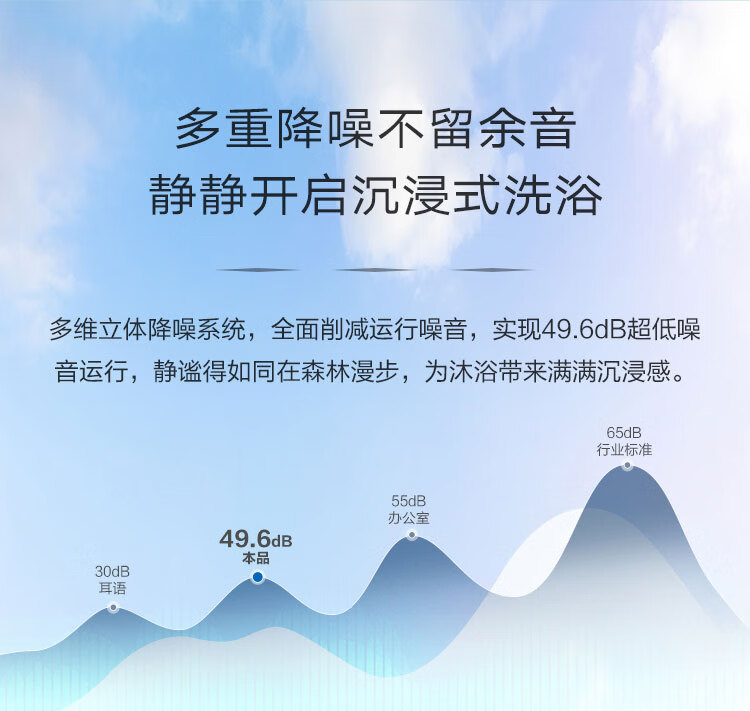 多重降噪不留余音
静静开启沉浸式洗浴

多维立体降噪系统，全面削减运行噪音，实现49.6dB超低噪音运行，静谧得如同在森林漫步，为沐浴带来满满沉浸感。

30dB
耳语

49.6dB
本品

55dB
办公室

65dB
行业标准